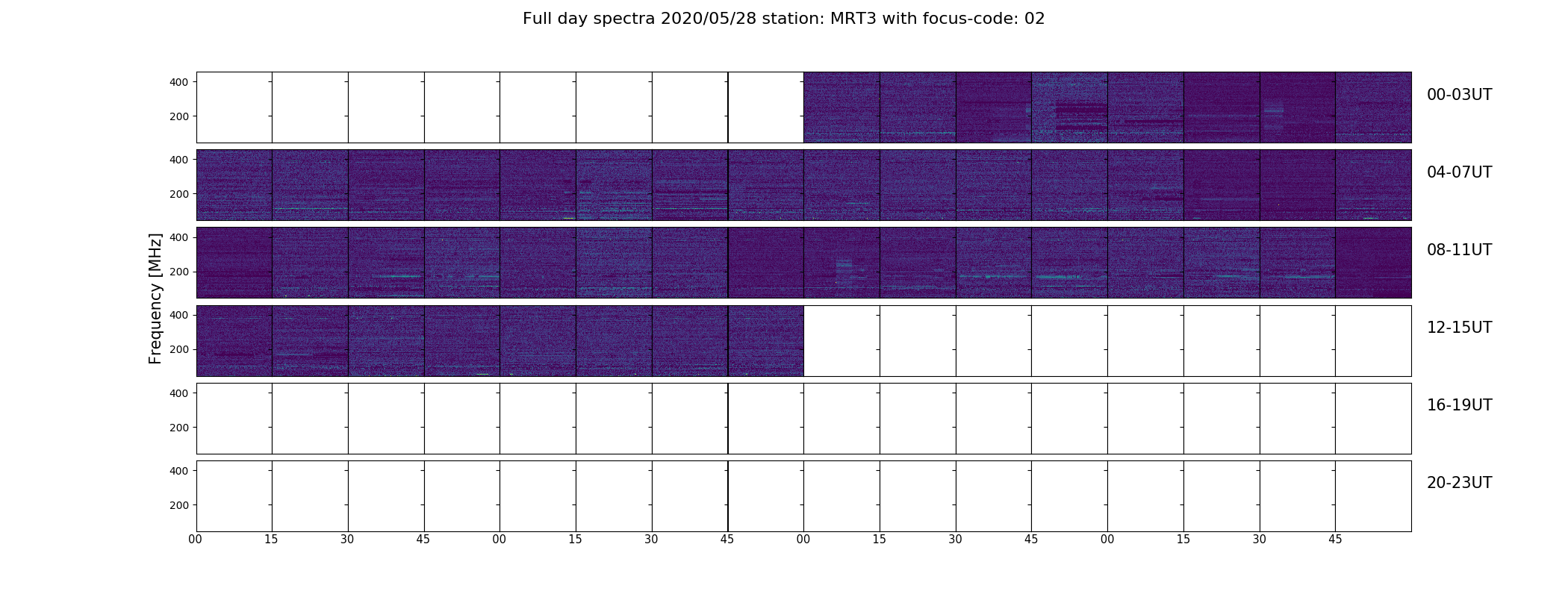 Full day spectra 2020/05/28 station: MRT3 with focus-code: 02

Frequency [MHz]

400
200
00-03UT

400
200
04-07UT

400
200
08-11UT

400
200
12-15UT

400
200
16-19UT

400
200
20-23UT

00 15 30 45 00 15 30 45 00 15 30 45 00 15 30 45